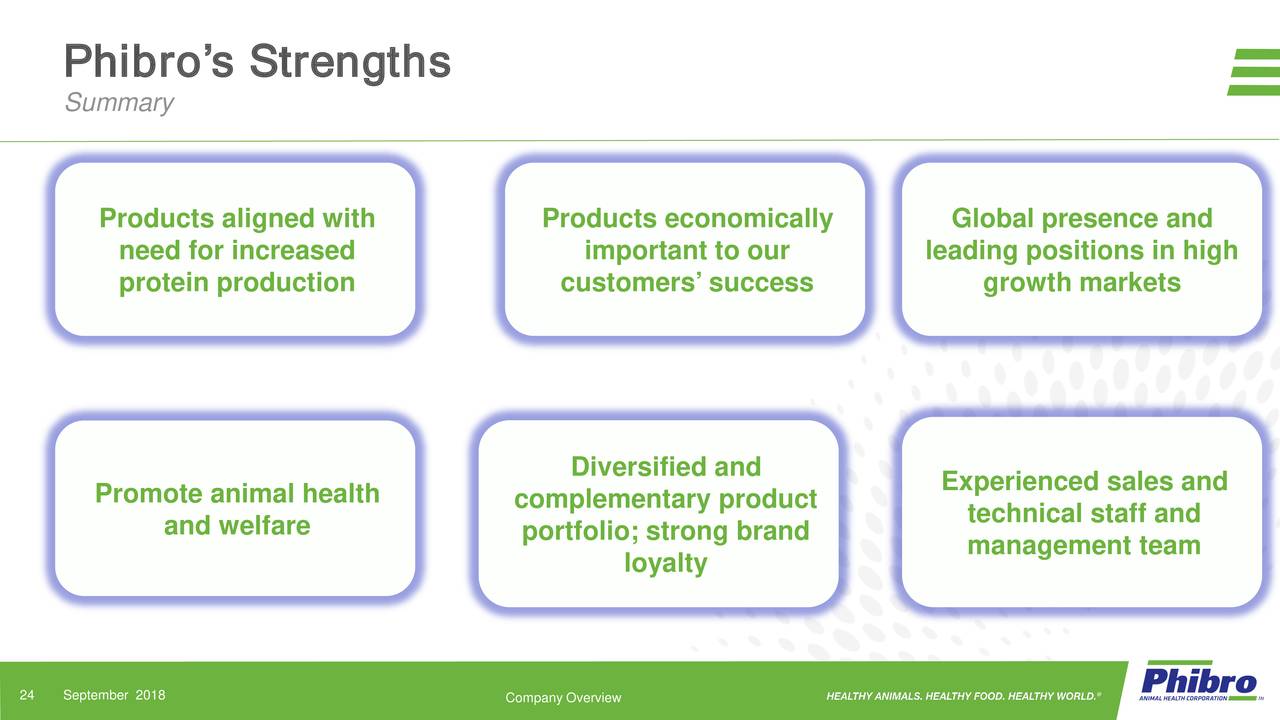 Phibro's Strengths
Summary

Products aligned with need for increased protein production

Products economically important to our customers' success

Global presence and leading positions in high growth markets

Promote animal health and welfare

Diversified and complementary product portfolio; strong brand loyalty

Experienced sales and technical staff and management team

24 September 2018

Company Overview

HEALTHY ANIMALS. HEALTHY FOOD. HEALTHY WORLD.®

Phibro
ANIMAL HEALTH CORPORATION